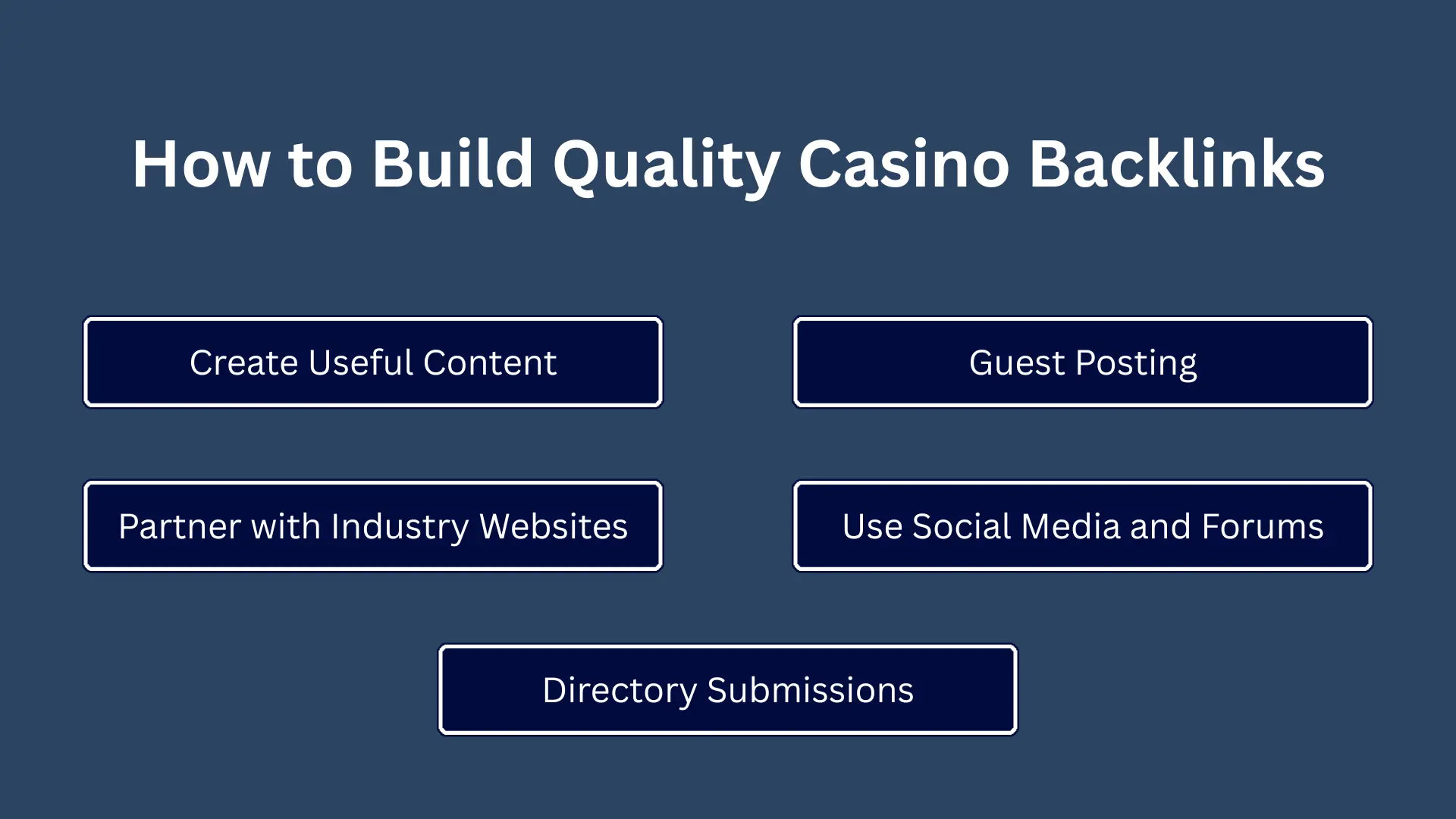 How to Build Quality Casino Backlinks

Create Useful Content

Guest Posting

Partner with Industry Websites

Use Social Media and Forums

Directory Submissions